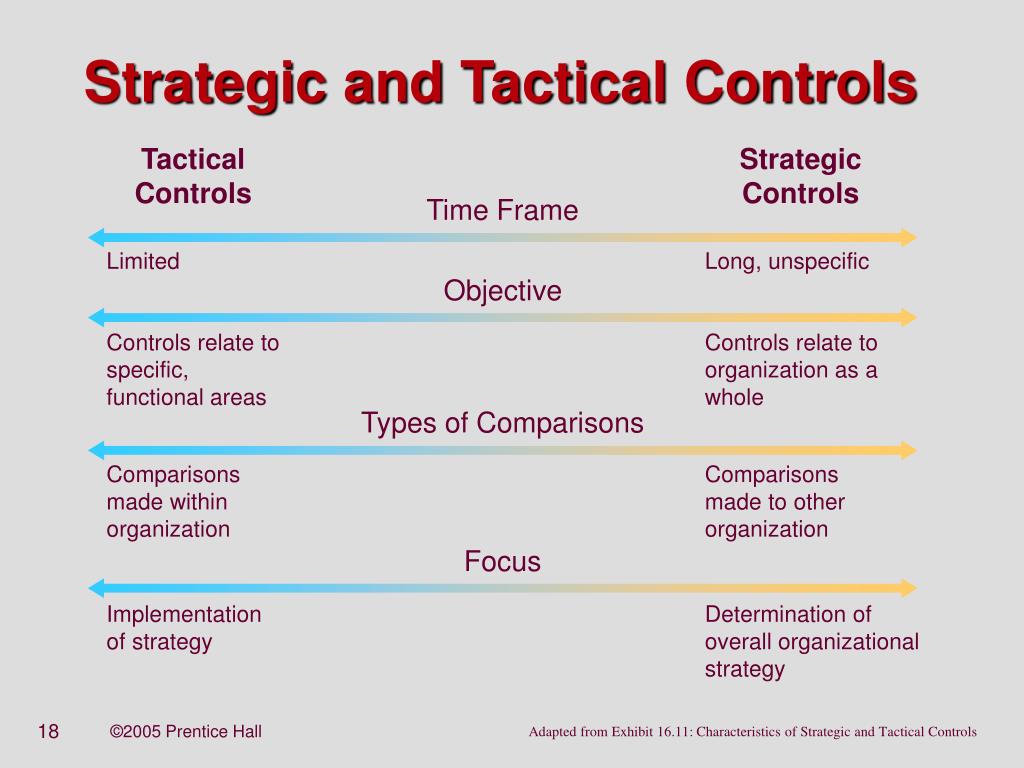 Strategic and Tactical Controls

Tactical Controls

Strategic Controls

Time Frame

Limited

Long, unspecific

Objective

Controls relate to specific, functional areas

Controls relate to organization as a whole

Types of Comparisons

Comparisons made within organization

Comparisons made to other organization

Focus

Implementation of strategy

Determination of overall organizational strategy

18

©2005 Prentice Hall

Adapted from Exhibit 16.11: Characteristics of Strategic and Tactical Controls